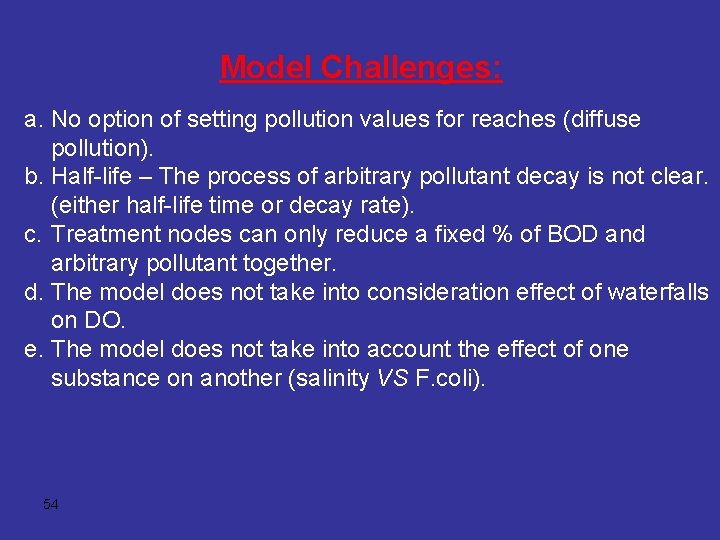 Model Challenges:

a. No option of setting pollution values for reaches (diffuse pollution).
b. Half-life – The process of arbitrary pollutant decay is not clear. (either half-life time or decay rate).
c. Treatment nodes can only reduce a fixed % of BOD and arbitrary pollutant together.
d. The model does not take into consideration effect of waterfalls on DO.
e. The model does not take into account the effect of one substance on another (salinity VS F.coli).

54